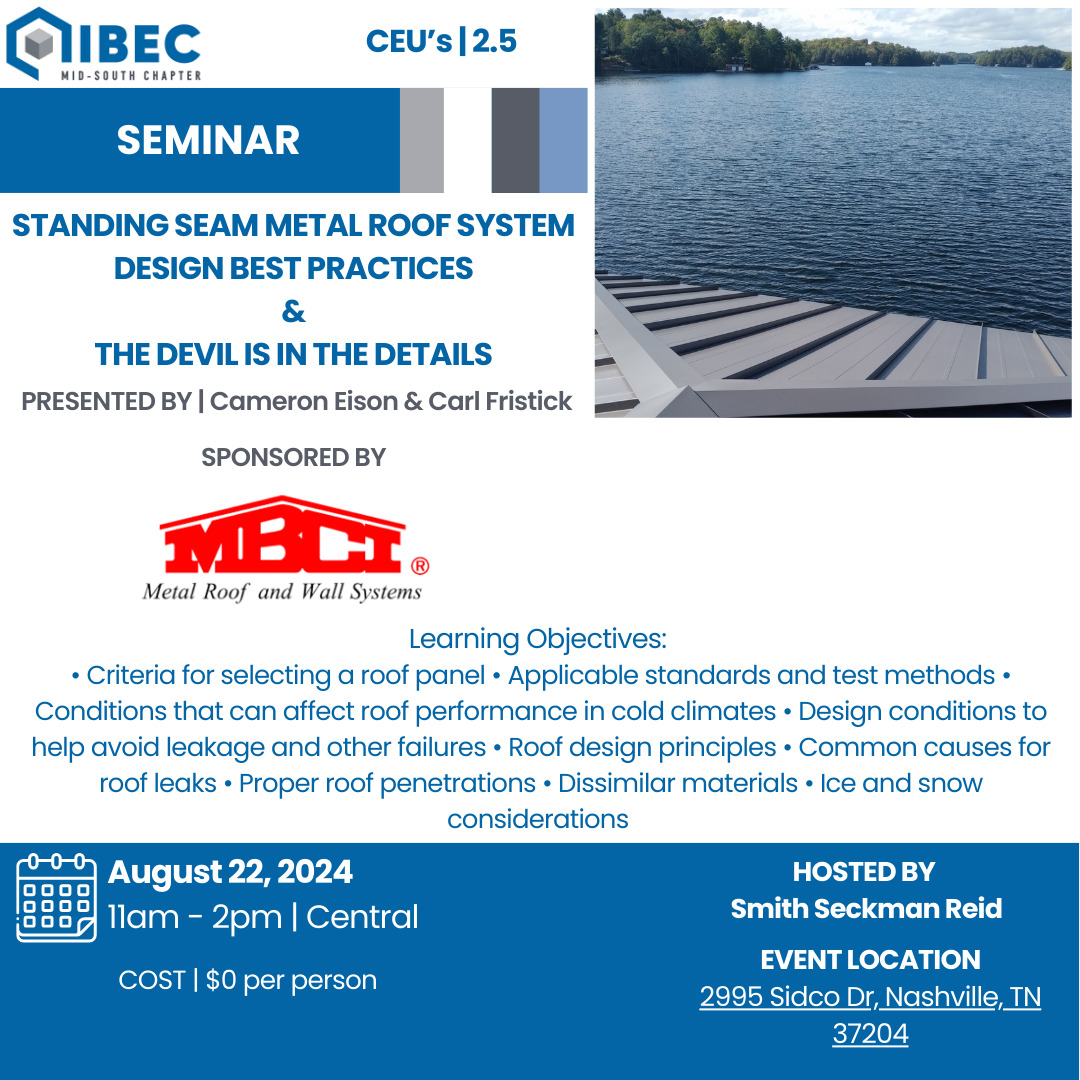 IBEC
MID-SOUTH CHAPTER

CEU's | 2.5

SEMINAR

STANDING SEAM METAL ROOF SYSTEM DESIGN BEST PRACTICES
&
THE DEVIL IS IN THE DETAILS

PRESENTED BY | Cameron Eison & Carl Fristick

SPONSORED BY

MBCI®
Metal Roof and Wall Systems

Learning Objectives:
• Criteria for selecting a roof panel • Applicable standards and test methods • Conditions that can affect roof performance in cold climates • Design conditions to help avoid leakage and other failures • Roof design principles • Common causes for roof leaks • Proper roof penetrations • Dissimilar materials • Ice and snow considerations

August 22, 2024
11am - 2pm | Central

COST | $0 per person

HOSTED BY
Smith Seckman Reid

EVENT LOCATION
2995 Sidco Dr, Nashville, TN 37204